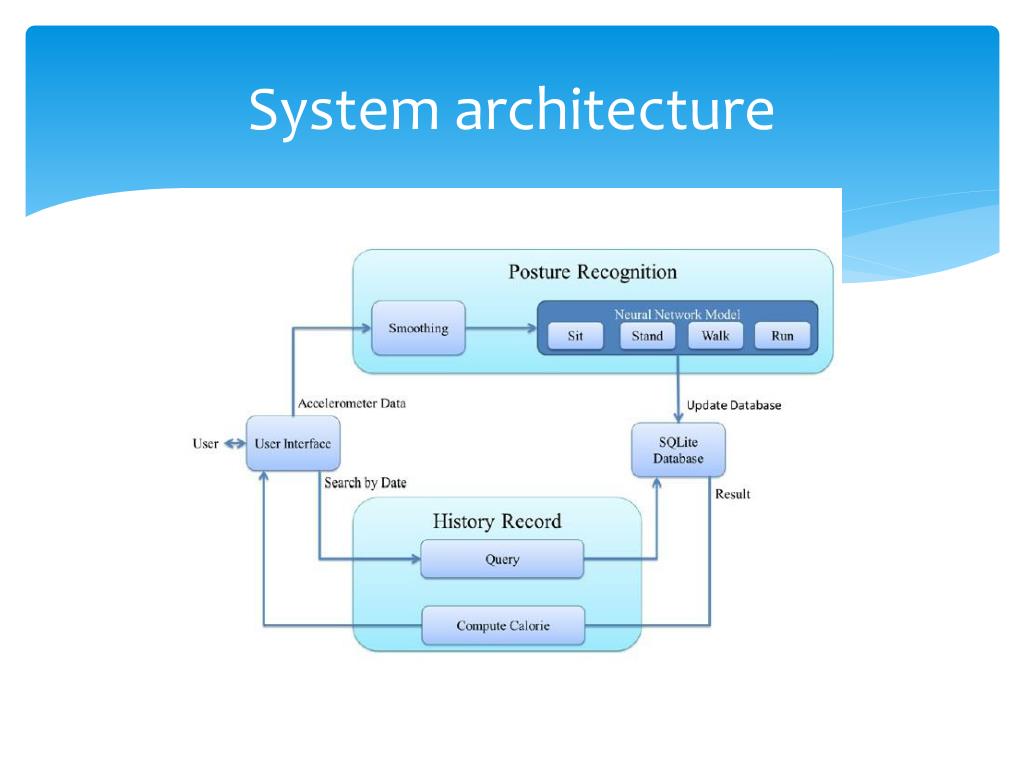 System architecture

Posture Recognition

Smoothing

Neural Network Model

Sit

Stand

Walk

Run

Accelerometer Data

Update Database

User

User Interface

SQLite Database

Search by Date

Result

History Record

Query

Compute Calorie